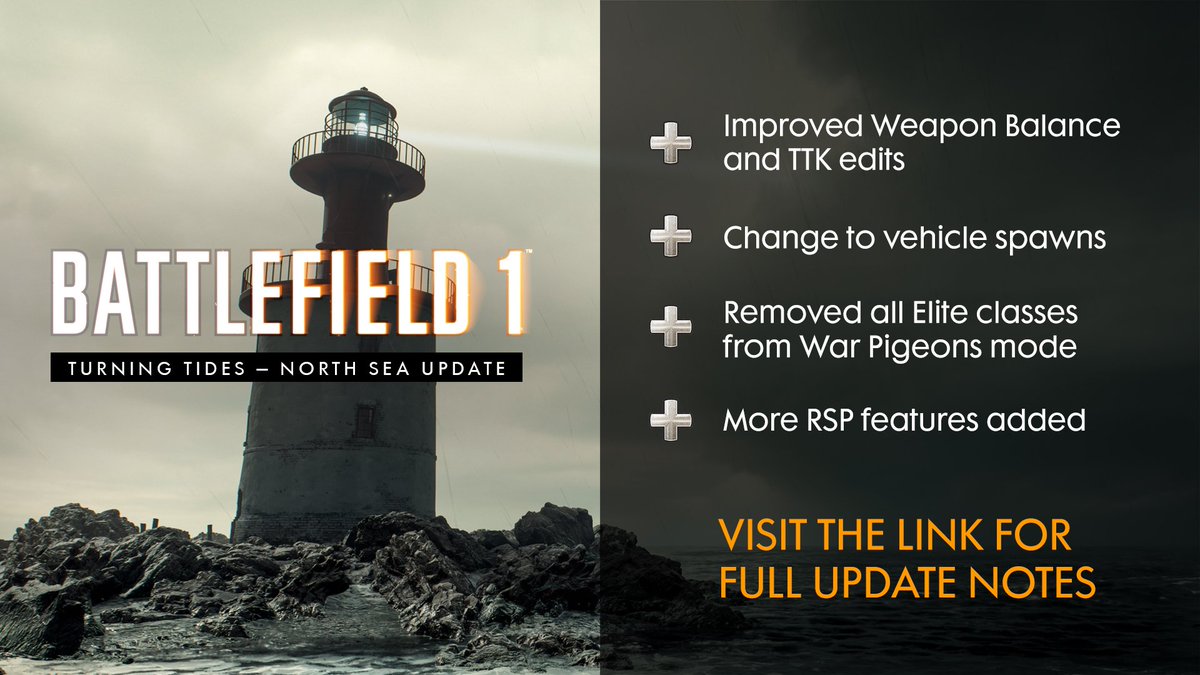 BATTLEFIELD 1™
TURNING TIDES – NORTH SEA UPDATE

Improved Weapon Balance and TTK edits

Change to vehicle spawns

Removed all Elite classes from War Pigeons mode

More RSP features added

VISIT THE LINK FOR FULL UPDATE NOTES